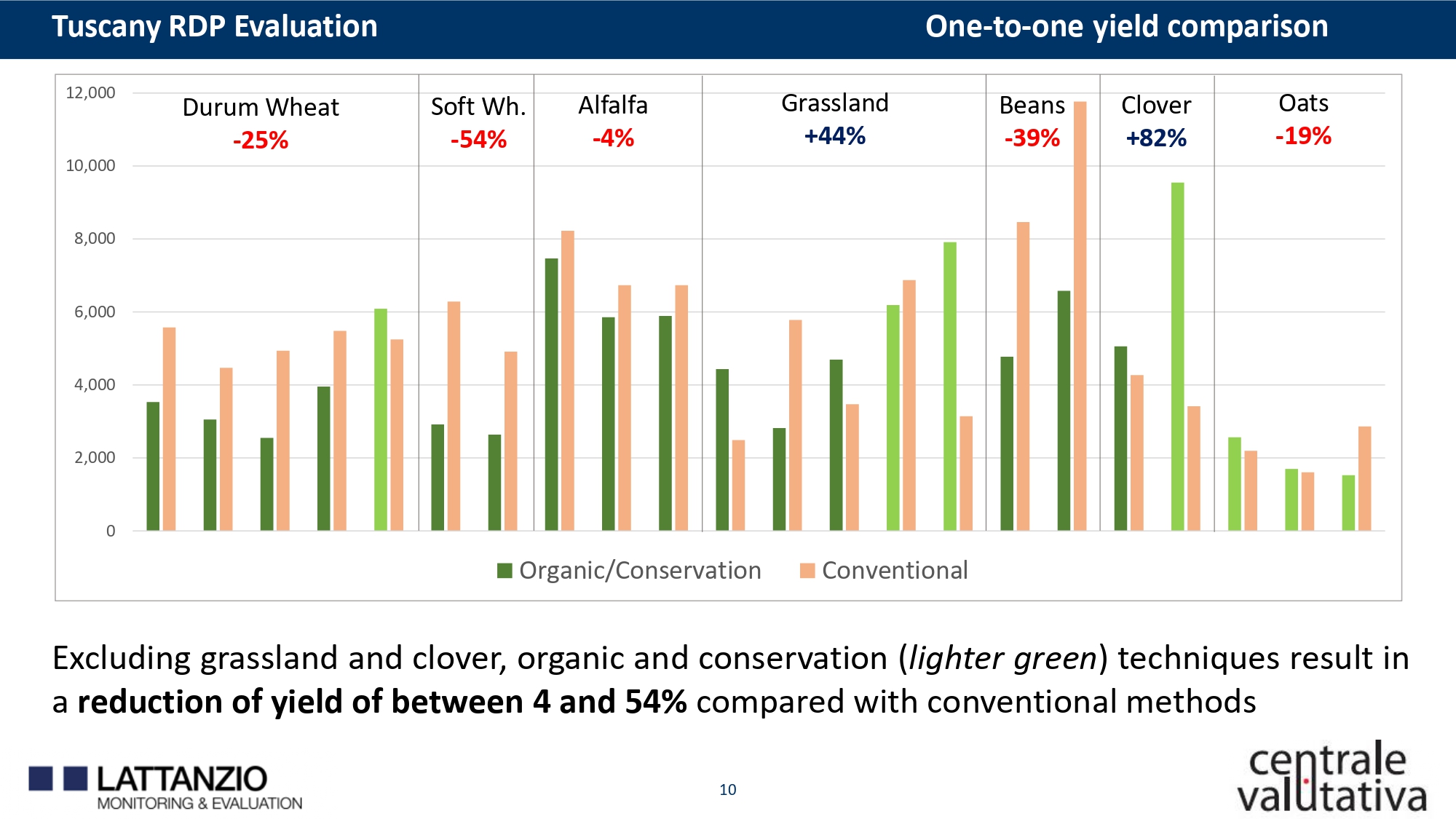 Tuscany RDP Evaluation

One-to-one yield comparison

12,000
10,000
8,000
6,000
4,000
2,000
0

Durum Wheat
-25%

Soft Wh.
-54%

Alfalfa
-4%

Grassland
+44%

Beans
-39%

Clover
+82%

Oats
-19%

Organic/Conservation
Conventional

Excluding grassland and clover, organic and conservation (lighter green) techniques result in a reduction of yield of between 4 and 54% compared with conventional methods

LATTANZIO
MONITORING & EVALUATION

10

centrale
valutativa